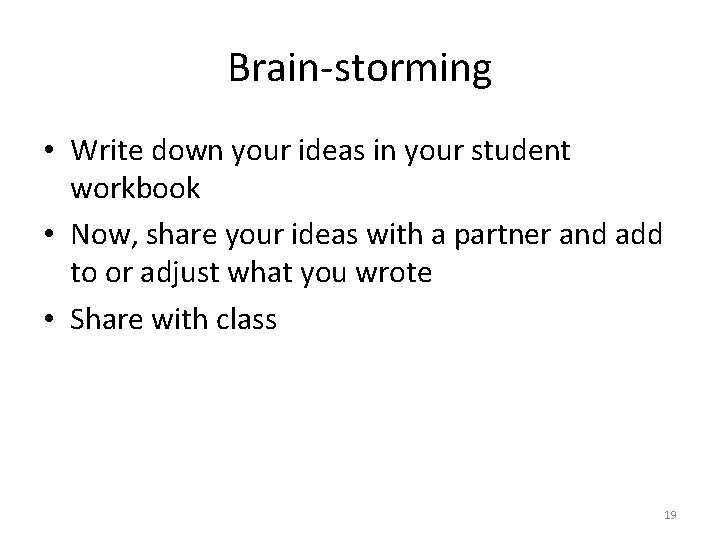 Brain-storming

• Write down your ideas in your student workbook
• Now, share your ideas with a partner and add to or adjust what you wrote
• Share with class

19